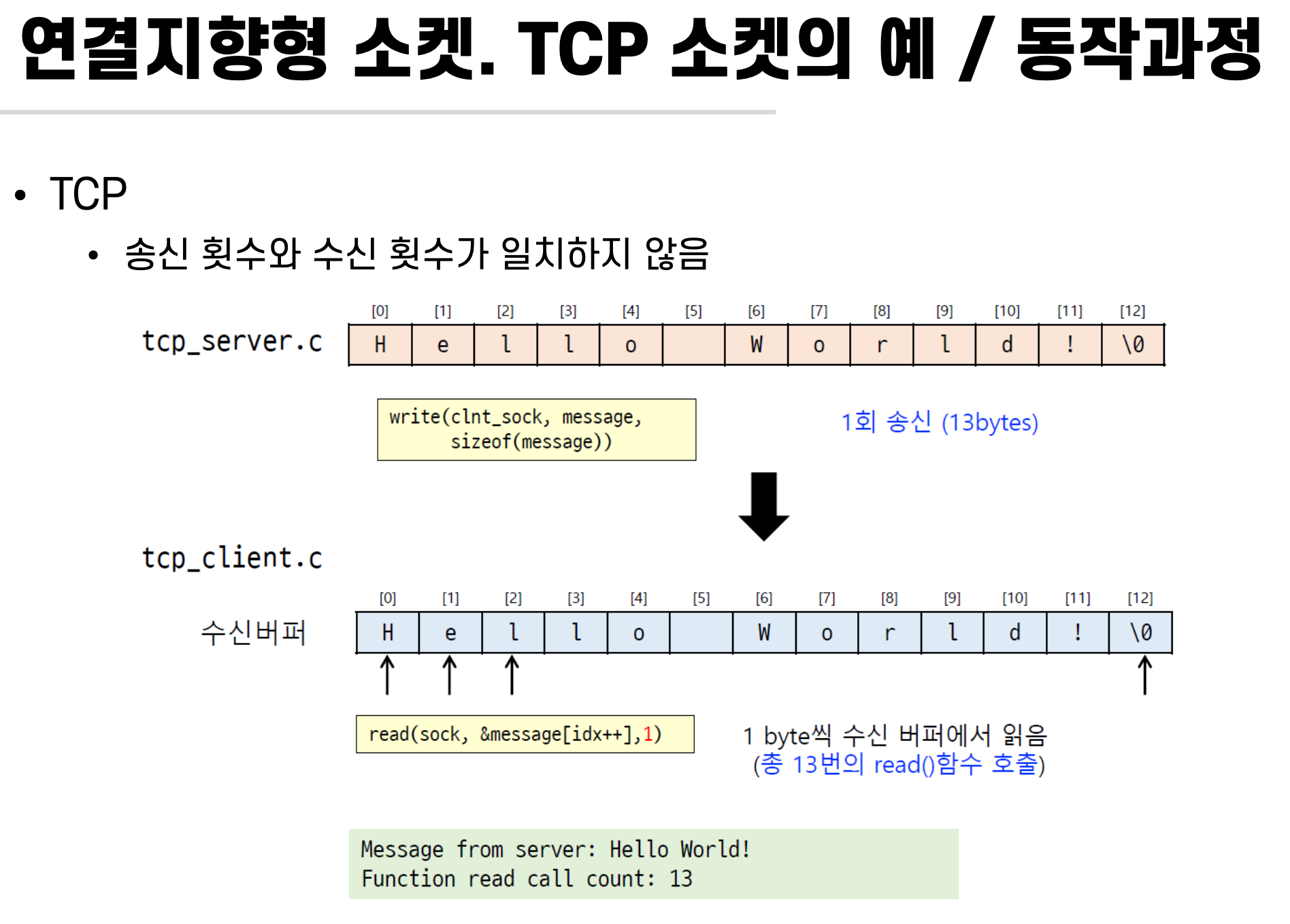 연결지향형 소켓. TCP 소켓의 예 / 동작과정

• TCP

• 송신 횟수와 수신 횟수가 일치하지 않음

tcp_server.c

| [0] | [1] | [2] | [3] | [4] | [5] | [6] | [7] | [8] | [9] | [10] | [11] | [12] |
|---|---|---|---|---|---|---|---|---|---|---|---|---|
| H | e | l | l | o | | W | o | r | l | d | ! | \0 |

write(clnt_sock, message, sizeof(message))

1회 송신 (13bytes)

tcp_client.c

수신버퍼

| [0] | [1] | [2] | [3] | [4] | [5] | [6] | [7] | [8] | [9] | [10] | [11] | [12] |
|---|---|---|---|---|---|---|---|---|---|---|---|---|
| H | e | l | l | o | | W | o | r | l | d | ! | \0 |

read(sock, &message[idx++],1)

1 byte씩 수신 버퍼에서 읽음
(총 13번의 read()함수 호출)

Message from server: Hello World!
Function read call count: 13